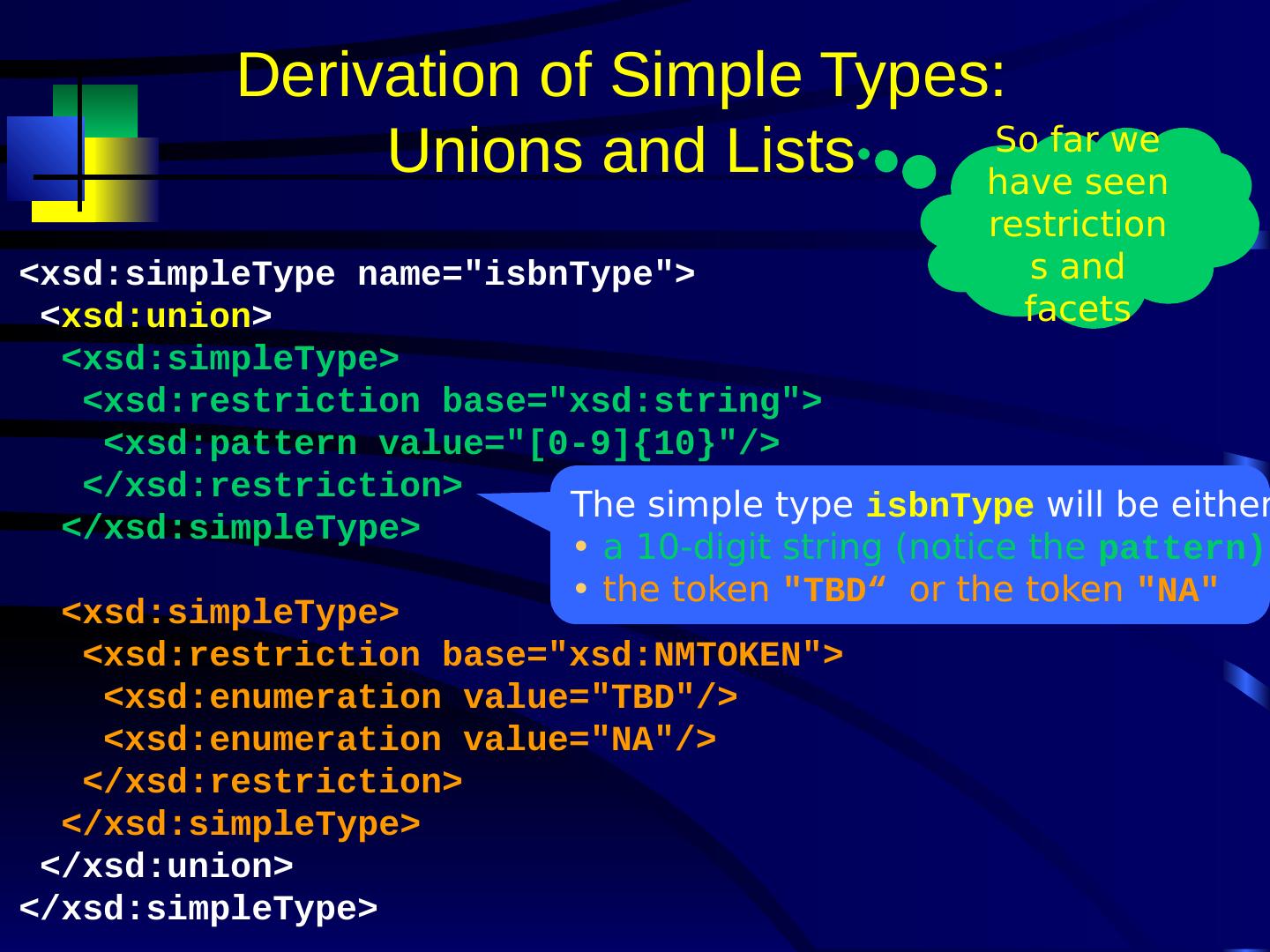 Derivation of Simple Types: Unions and Lists

So far we have seen restrictions and facets

<xsd:simpleType name="isbnType">
 <xsd:union>
  <xsd:simpleType>
   <xsd:restriction base="xsd:string">
    <xsd:pattern value="[0-9]{10}"/>
   </xsd:restriction>
  </xsd:simpleType>

  <xsd:simpleType>
   <xsd:restriction base="xsd:NMTOKEN">
    <xsd:enumeration value="TBD"/>
    <xsd:enumeration value="NA"/>
   </xsd:restriction>
  </xsd:simpleType>
 </xsd:union>
</xsd:simpleType>

The simple type isbnType will be either
• a 10-digit string (notice the pattern)
• the token "TBD“ or the token "NA"